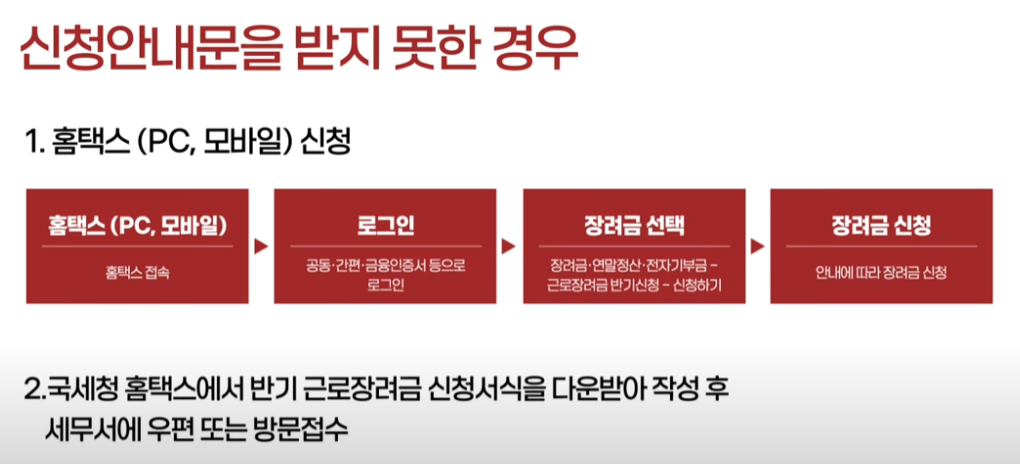 신청안내문을 받지 못한 경우

1. 홈택스 (PC, 모바일) 신청

홈택스 (PC, 모바일)

홈택스 접속

로그인

공동·간편·금융인증서 등으로 로그인

장려금 선택

장려금·연말정산·전자기부금 – 근로장려금 반기신청 – 신청하기

장려금 신청

안내에 따라 장려금 신청

2.국세청 홈택스에서 반기 근로장려금 신청서식을 다운받아 작성 후 세무서에 우편 또는 방문접수